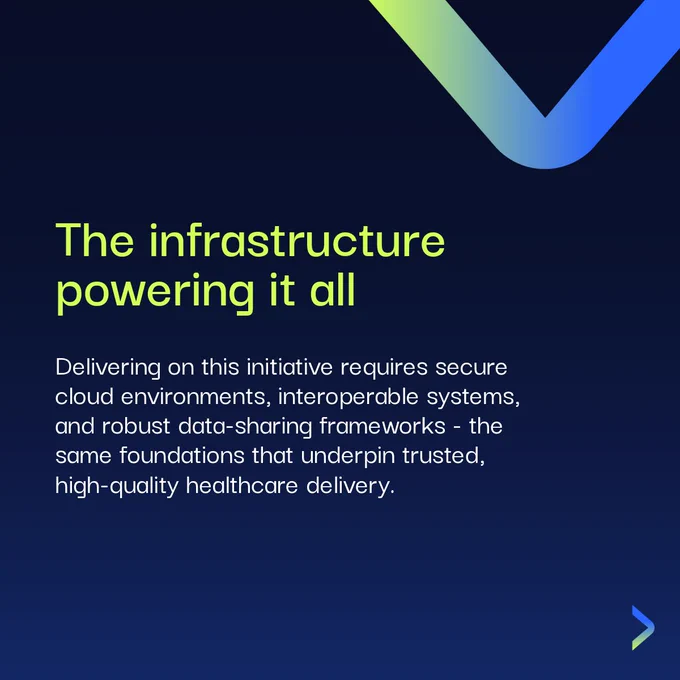 The infrastructure powering it all

Delivering on this initiative requires secure cloud environments, interoperable systems, and robust data-sharing frameworks - the same foundations that underpin trusted, high-quality healthcare delivery.